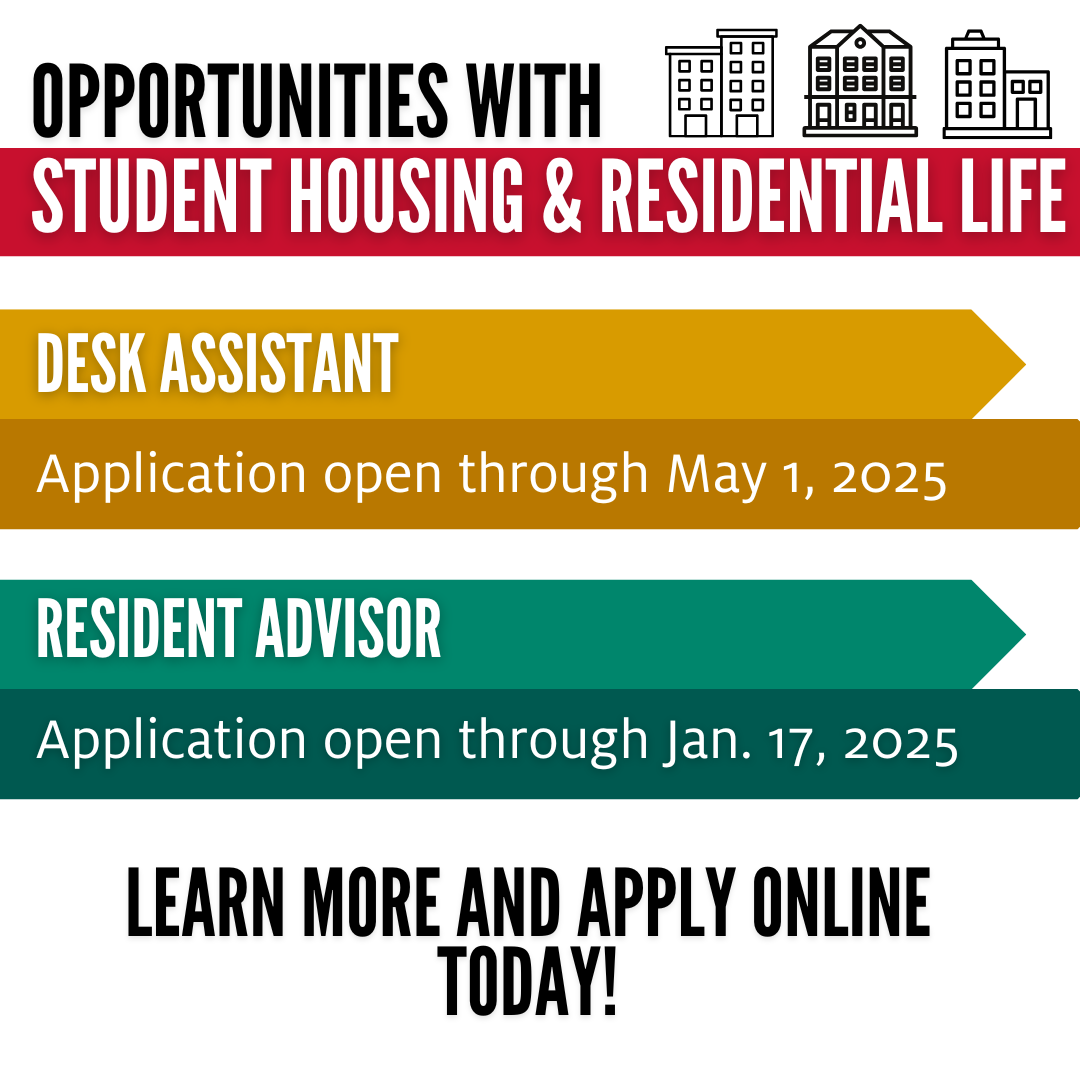 OPPORTUNITIES WITH
STUDENT HOUSING & RESIDENTIAL LIFE

DESK ASSISTANT

Application open through May 1, 2025

RESIDENT ADVISOR

Application open through Jan. 17, 2025

LEARN MORE AND APPLY ONLINE TODAY!